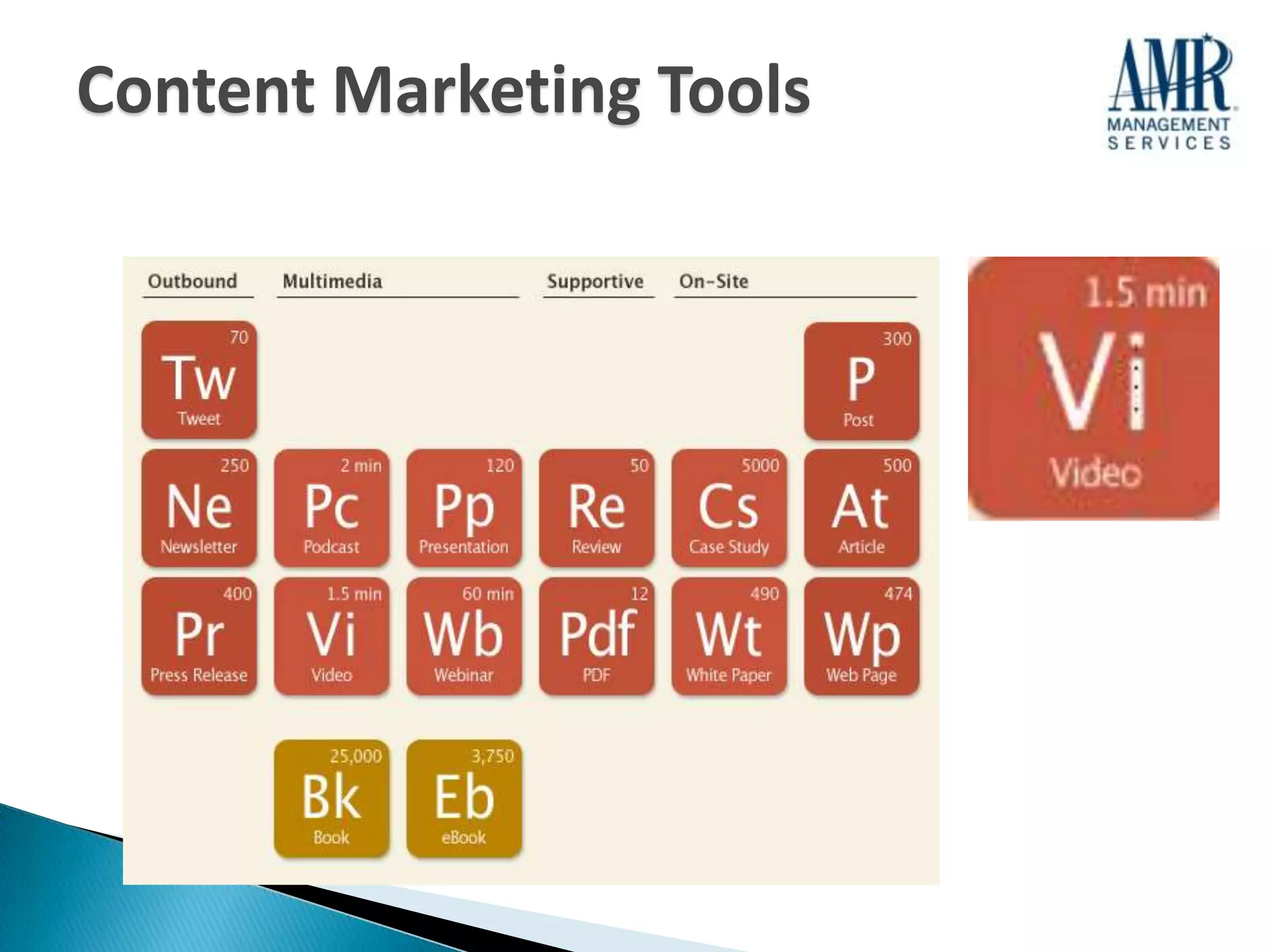 Content Marketing Tools

AMR MANAGEMENT SERVICES

Outbound
Multimedia
Supportive
On-Site

70
Tw
Tweet

300
P
Post

250
Ne
Newsletter

2 min
Pc
Podcast

120
Pp
Presentation

50
Re
Review

5000
Cs
Case Study

500
At
Article

400
Pr
Press Release

1.5 min
Vi
Video

60 min
Wb
Webinar

12
Pdf
PDF

490
Wt
White Paper

474
Wp
Web Page

25,000
Bk
Book

3,750
Eb
eBook

1.5 min
Vi
Video